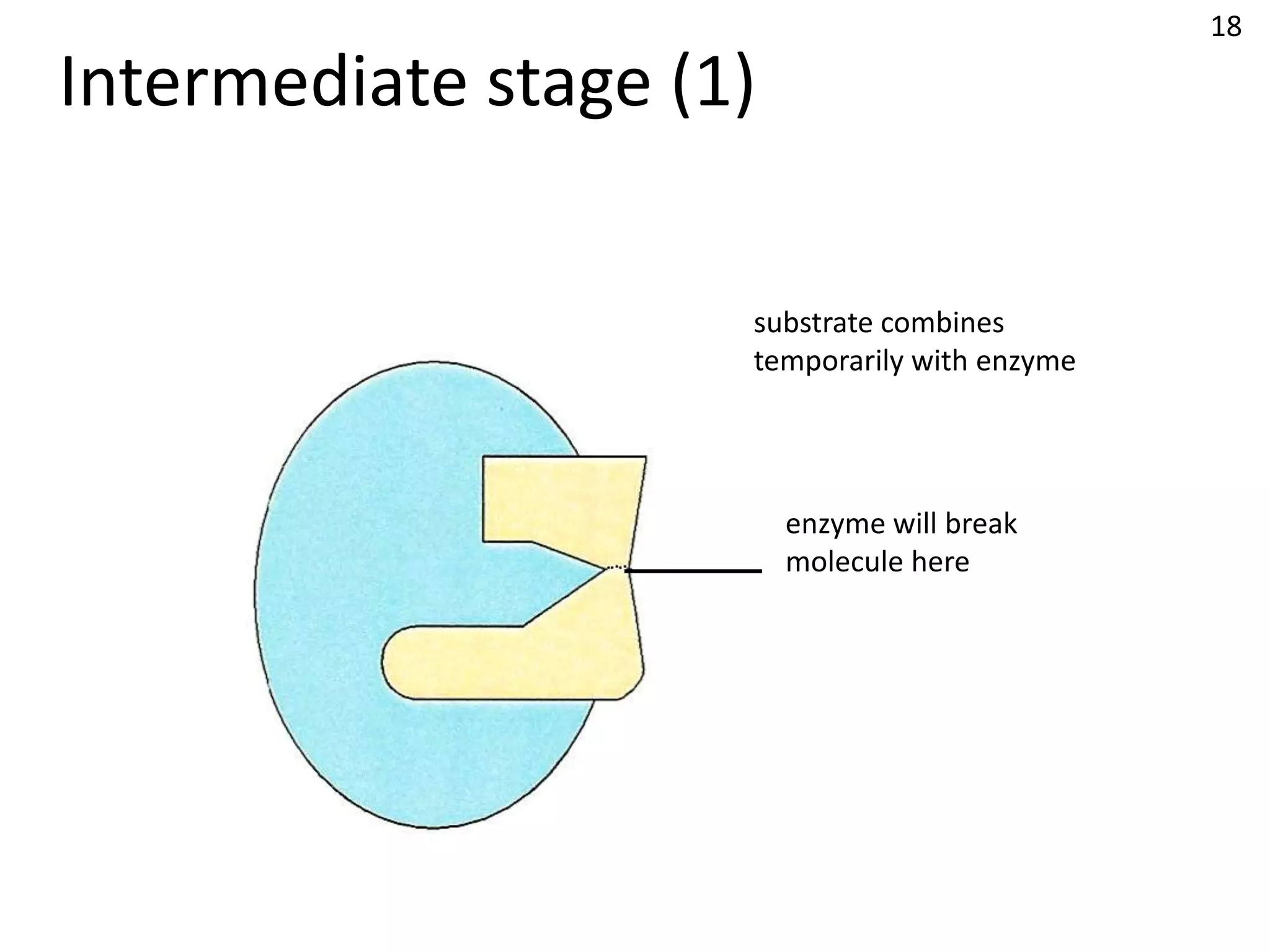 18

Intermediate stage (1)

substrate combines temporarily with enzyme

enzyme will break molecule here